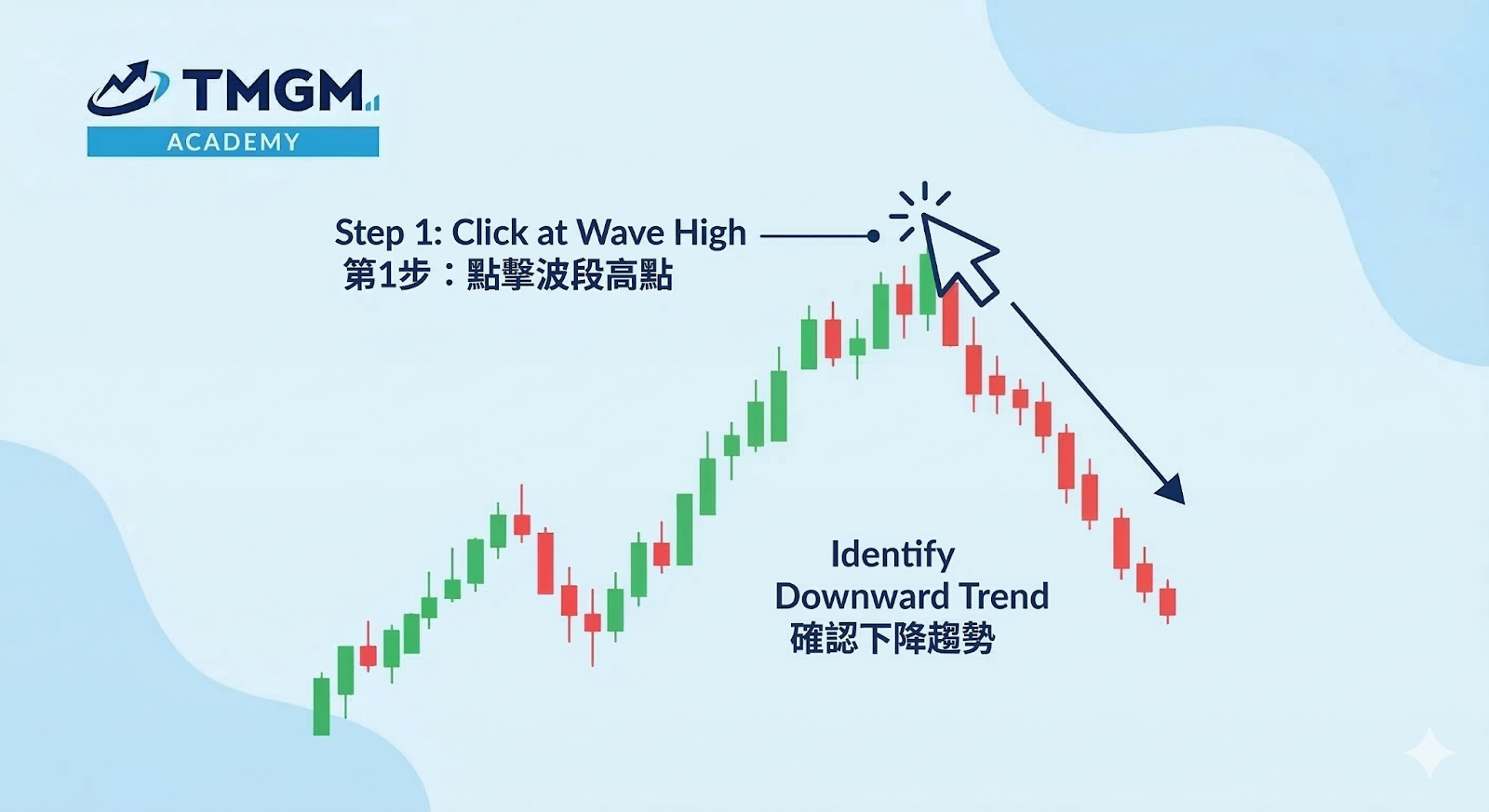 TMGM
ACADEMY

Step 1: Click at Wave High
第1步：點擊波段高點

Identify
Downward Trend
確認下降趨勢